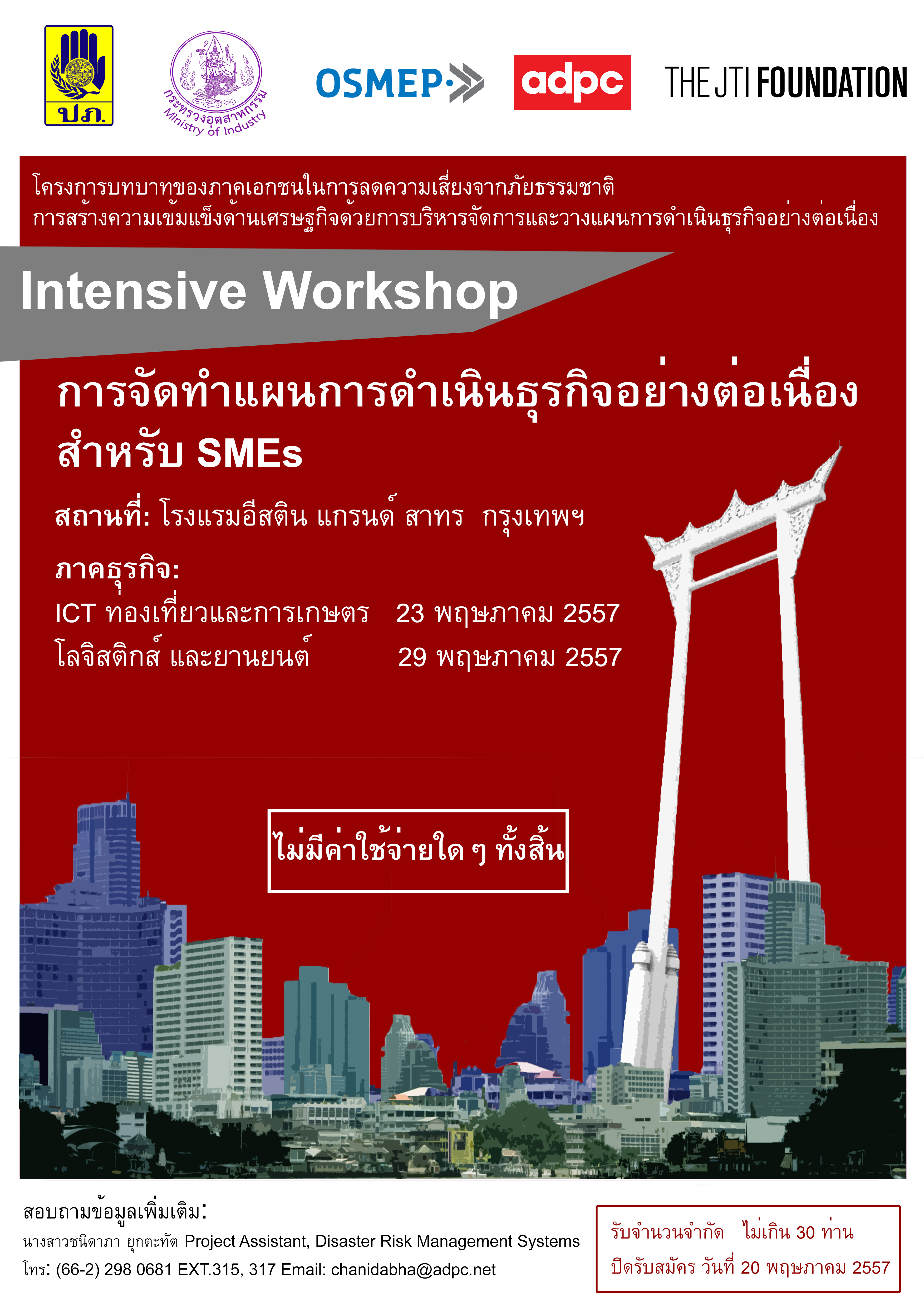 ปภ.

กระทรวงอุตสาหกรรม Ministry of Industry

OSMEP

adpc

THE JTI FOUNDATION

โครงการบทบาทของภาคเอกชนในการลดความเสี่ยงจากภัยธรรมชาติ
การสร้างความเข้มแข็งด้านเศรษฐกิจด้วยการบริหารจัดการและวางแผนการดำเนินธุรกิจอย่างต่อเนื่อง

Intensive Workshop

การจัดทำแผนการดำเนินธุรกิจอย่างต่อเนื่อง สำหรับ SMEs

สถานที่: โรงแรมอีสติน แกรนด์ สาทร กรุงเทพฯ

ภาคธุรกิจ:
ICT ท่องเที่ยวและการเกษตร 23 พฤษภาคม 2557
โลจิสติกส์ และยานยนต์ 29 พฤษภาคม 2557

ไม่มีค่าใช้จ่ายใด ๆ ทั้งสิ้น

สอบถามข้อมูลเพิ่มเติม:
นางสาวชนิดาภา ยุกตะทัต Project Assistant, Disaster Risk Management Systems
โทร: (66-2) 298 0681 EXT.315, 317 Email: chanidabha@adpc.net

รับจำนวนจำกัด ไม่เกิน 30 ท่าน
ปิดรับสมัคร วันที่ 20 พฤษภาคม 2557